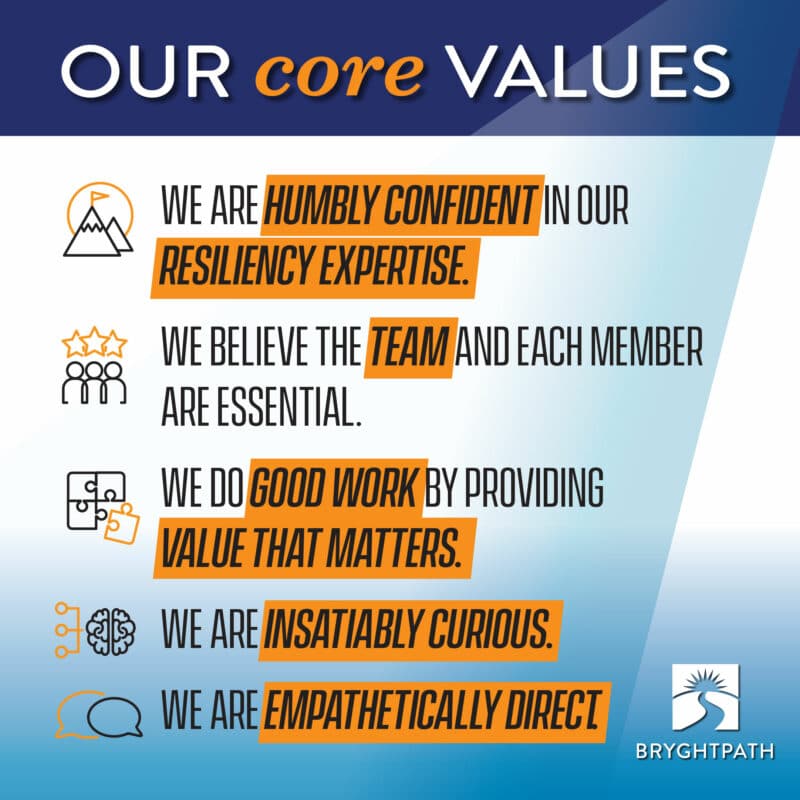 OUR core VALUES

WE ARE HUMBLY CONFIDENT IN OUR RESILIENCY EXPERTISE.

WE BELIEVE THE TEAM AND EACH MEMBER ARE ESSENTIAL.

WE DO GOOD WORK BY PROVIDING VALUE THAT MATTERS.

WE ARE INSATIABLY CURIOUS.

WE ARE EMPATHETICALLY DIRECT.

BRYGHTPATH